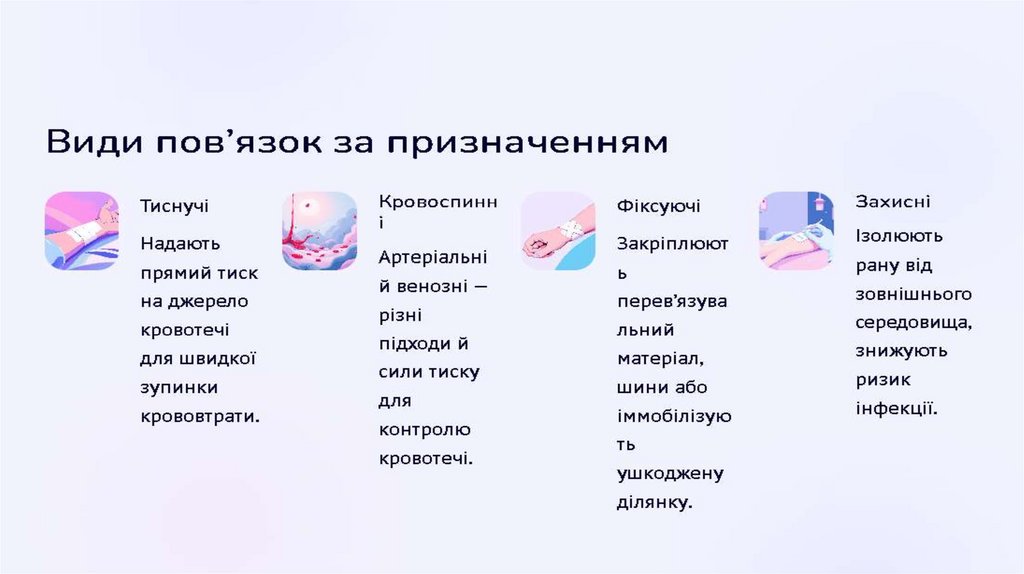 Види пов'язок за призначенням

Тиснучі

Надають прямий тиск на джерело кровотечі для швидкої зупинки крововтрати.

Кровоспинні

Артеріальні й венозні — різні підходи й сили тиску для контролю кровотечі.

Фіксуючі

Закріплюють перев'язувальний матеріал, шини або іммобілізують ушкоджену ділянку.

Захисні

Ізолюють рану від зовнішнього середовища, знижують ризик інфекції.